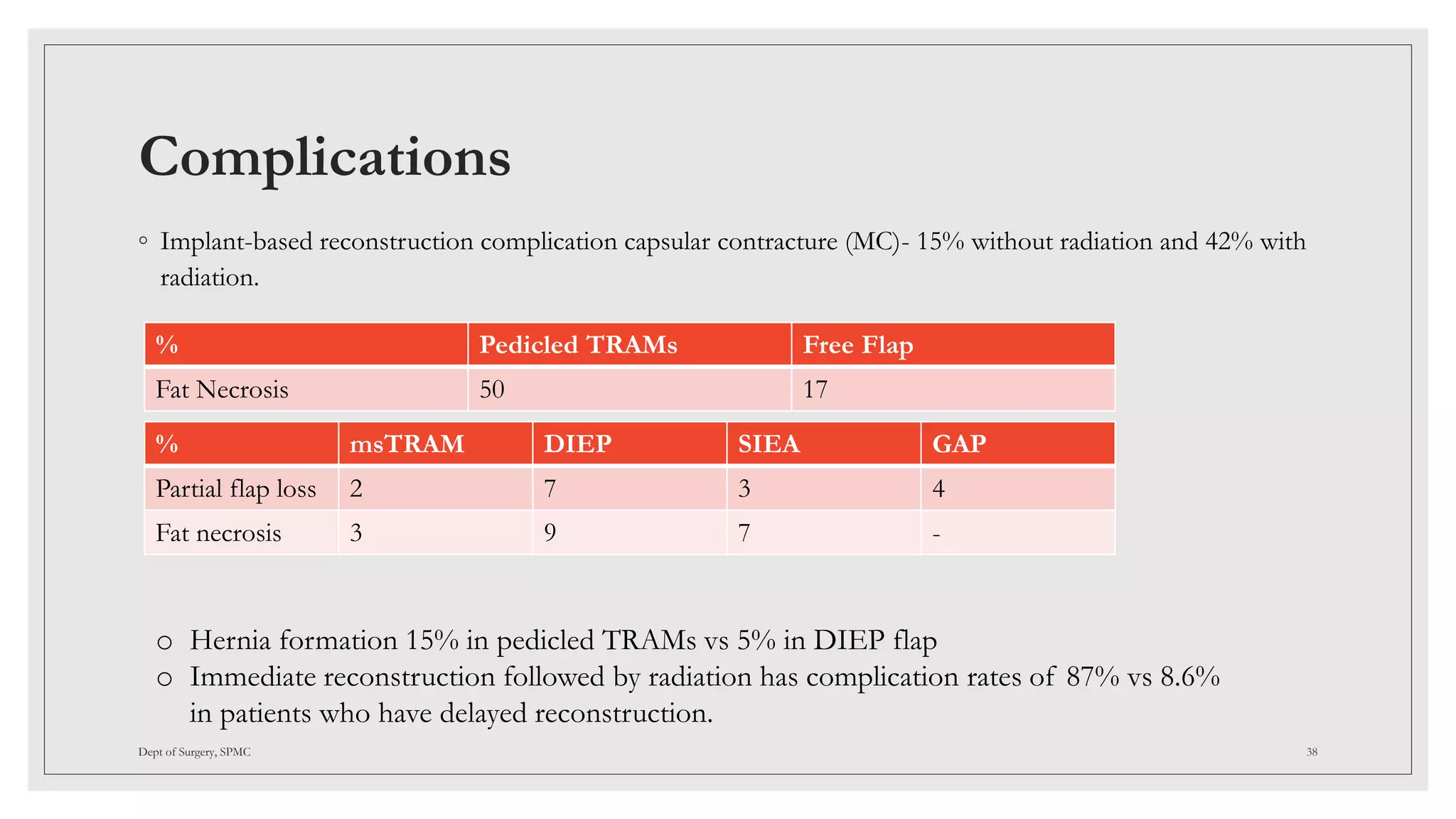 Complications

◦ Implant-based reconstruction complication capsular contracture (MC)- 15% without radiation and 42% with radiation.

| % | Pedicled TRAMs | Free Flap |
|---|---|---|
| Fat Necrosis | 50 | 17 |

| % | msTRAM | DIEP | SIEA | GAP |
|---|---|---|---|---|
| Partial flap loss | 2 | 7 | 3 | 4 |
| Fat necrosis | 3 | 9 | 7 | - |

o Hernia formation 15% in pedicled TRAMs vs 5% in DIEP flap
o Immediate reconstruction followed by radiation has complication rates of 87% vs 8.6% in patients who have delayed reconstruction.

Dept of Surgery, SPMC

38